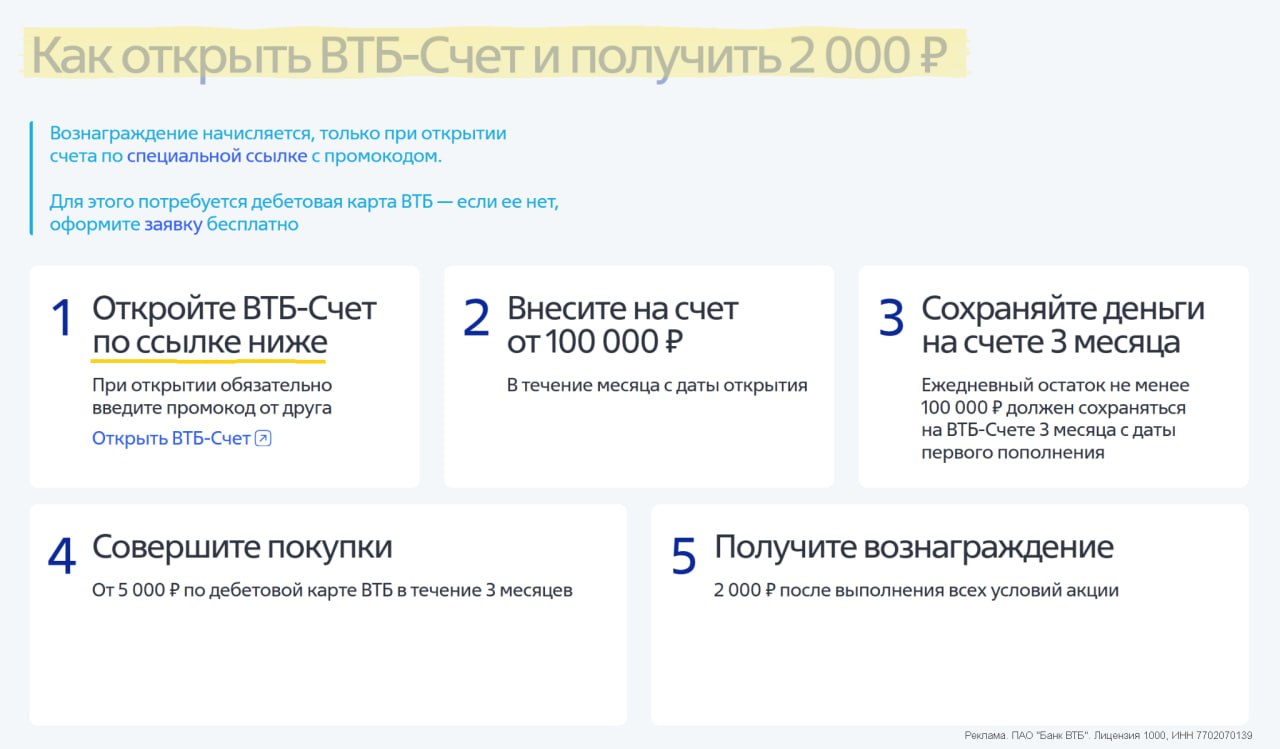 Как открыть ВТБ-Счет и получить 2 000 ₽

Вознаграждение начисляется, только при открытии счета по специальной ссылке с промокодом.

Для этого потребуется дебетовая карта ВТБ — если ее нет, оформите заявку бесплатно

1 Откройте ВТБ-Счет по ссылке ниже

При открытии обязательно введите промокод от друга

Открыть ВТБ-Счет

2 Внесите на счет от 100 000 ₽

В течение месяца с даты открытия

3 Сохраняйте деньги на счете 3 месяца

Ежедневный остаток не менее 100 000 ₽ должен сохраняться на ВТБ-Счете 3 месяца с даты первого пополнения

4 Совершите покупки

От 5 000 ₽ по дебетовой карте ВТБ в течение 3 месяцев

5 Получите вознаграждение

2 000 ₽ после выполнения всех условий акции

Реклама. ПАО "Банк ВТБ". Лицензия 1000, ИНН 7702070139